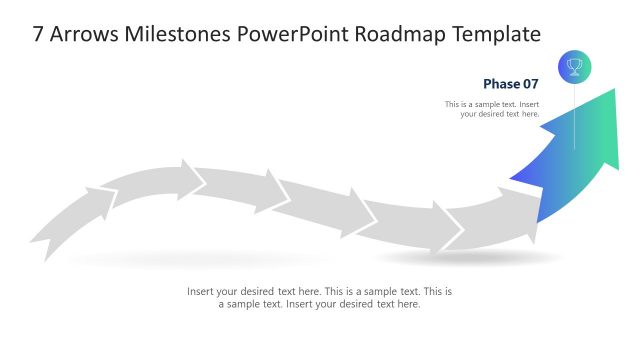 7 Arrows Milestones PowerPoint Roadmap Template

Phase 07

This is a sample text. Insert your desired text here.

Insert your desired text here. This is a sample text. This is a sample text. Insert your desired text here.